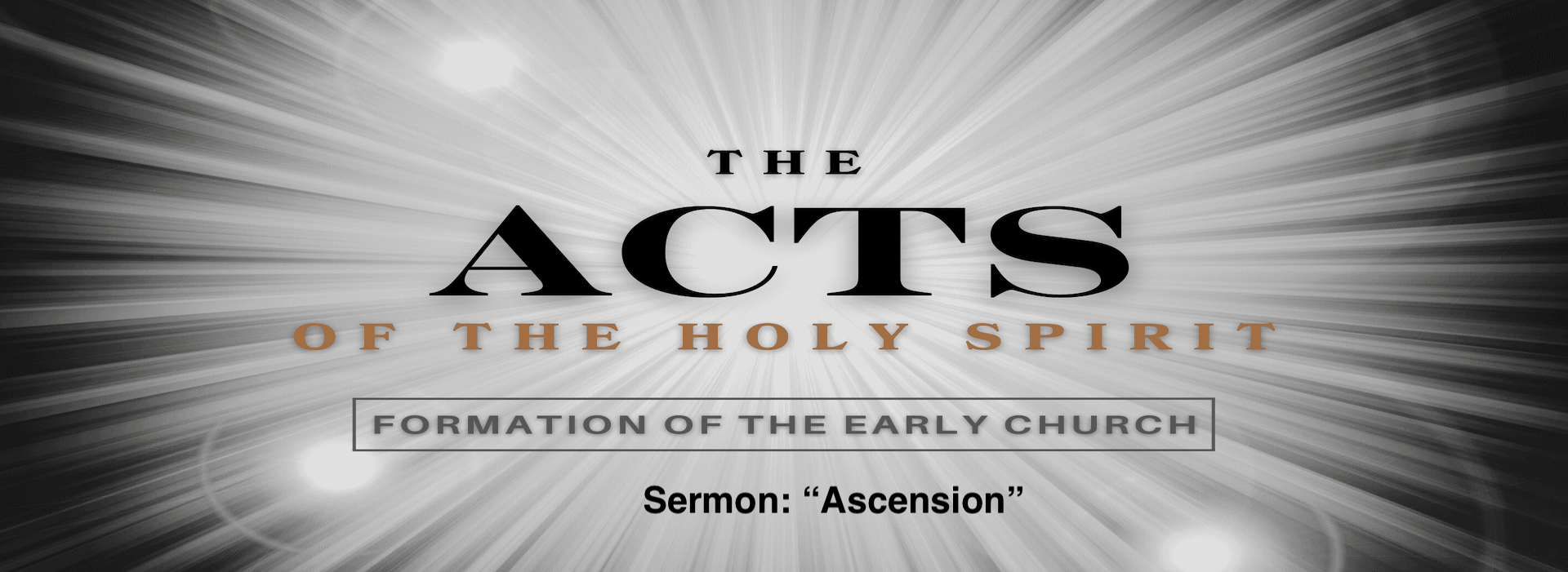 THE
ACTS
OF THE HOLY SPIRIT

FORMATION OF THE EARLY CHURCH

Sermon: “Ascension”